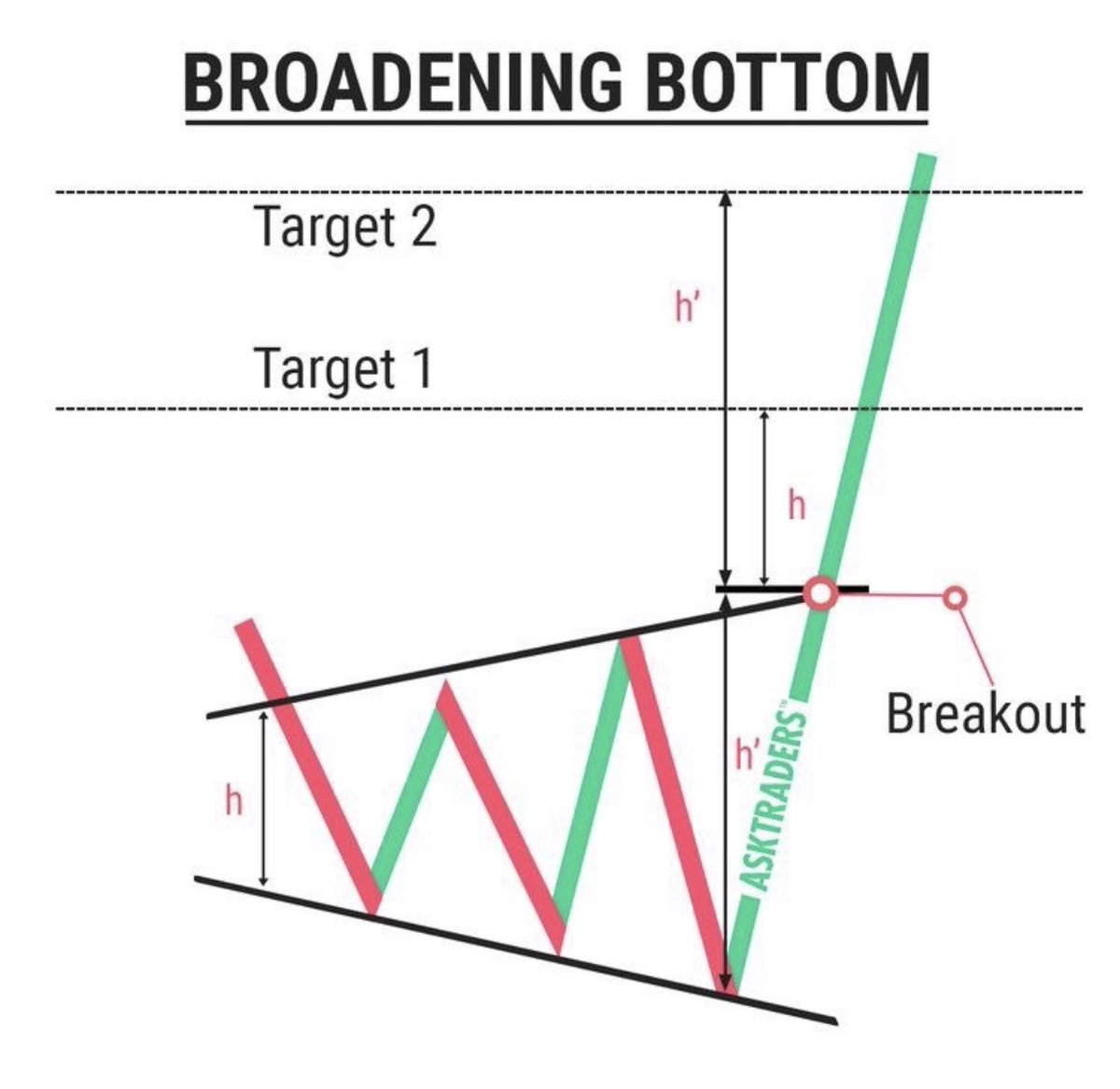 BROADENING BOTTOM

Target 2

h'

Target 1

h

Breakout

h

h'

ASKTRADERS™